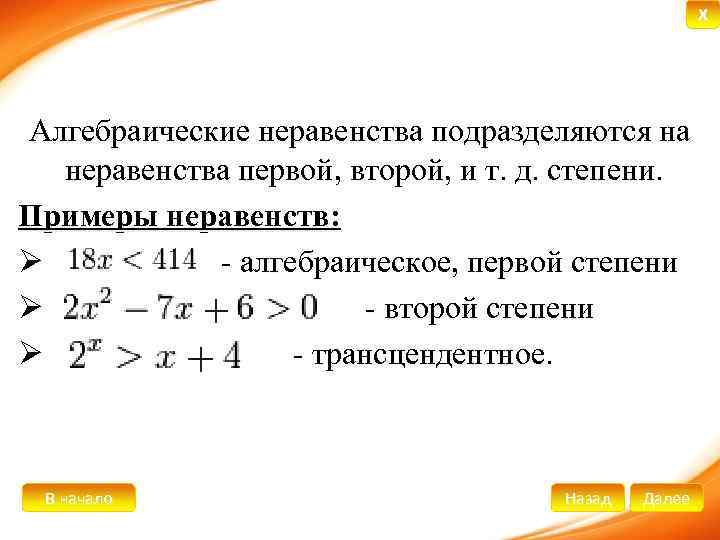 X

Алгебраические неравенства подразделяются на неравенства первой, второй, и т. д. степени.

Примеры неравенств:

➢ $18x < 414$ - алгебраическое, первой степени

➢ $2x^2 - 7x + 6 > 0$ - второй степени

➢ $2^x > x + 4$ - трансцендентное.

В начало

Назад

Далее